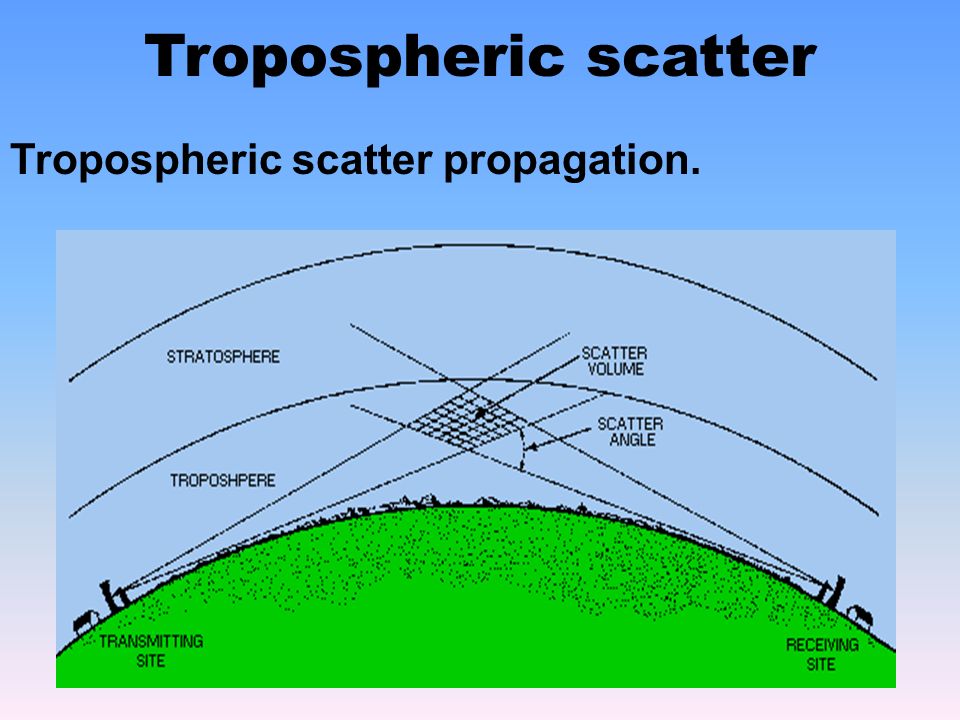 Tropospheric scatter

Tropospheric scatter propagation.

STRATOSPHERE

SCATTER VOLUME

SCATTER ANGLE

TROPOSHPERE

TRANSMITTING SITE

RECEIVING SITE